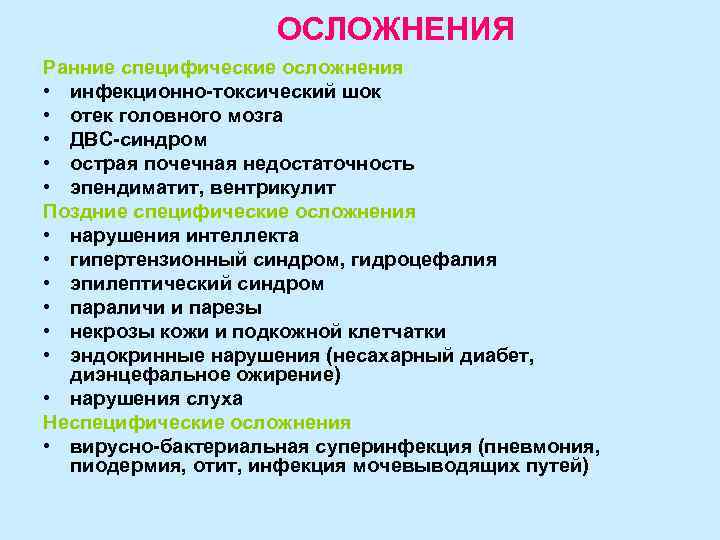 ОСЛОЖНЕНИЯ

Ранние специфические осложнения
• инфекционно-токсический шок
• отек головного мозга
• ДВС-синдром
• острая почечная недостаточность
• эпендиматит, вентрикулит

Поздние специфические осложнения
• нарушения интеллекта
• гипертензионный синдром, гидроцефалия
• эпилептический синдром
• параличи и парезы
• некрозы кожи и подкожной клетчатки
• эндокринные нарушения (несахарный диабет, диэнцефальное ожирение)
• нарушения слуха

Неспецифические осложнения
• вирусно-бактериальная суперинфекция (пневмония, пиодермия, отит, инфекция мочевыводящих путей)